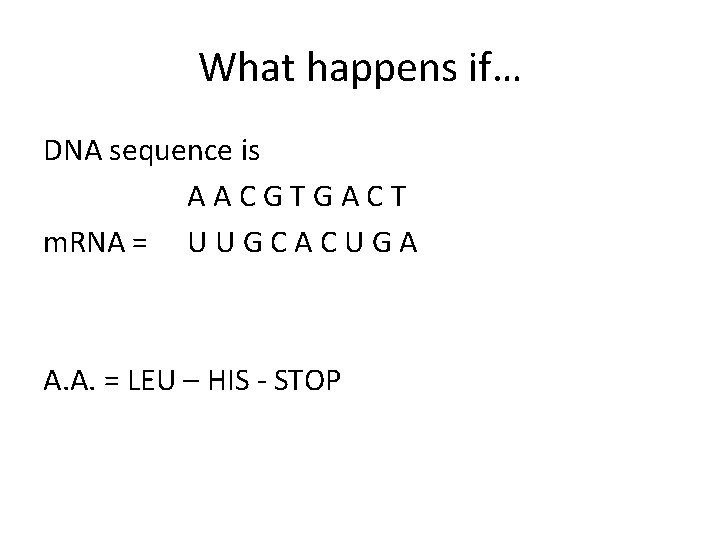 What happens if…

DNA sequence is

A A C G T G A C T

mRNA = U U G C A C U G A

A.A. = LEU – HIS - STOP